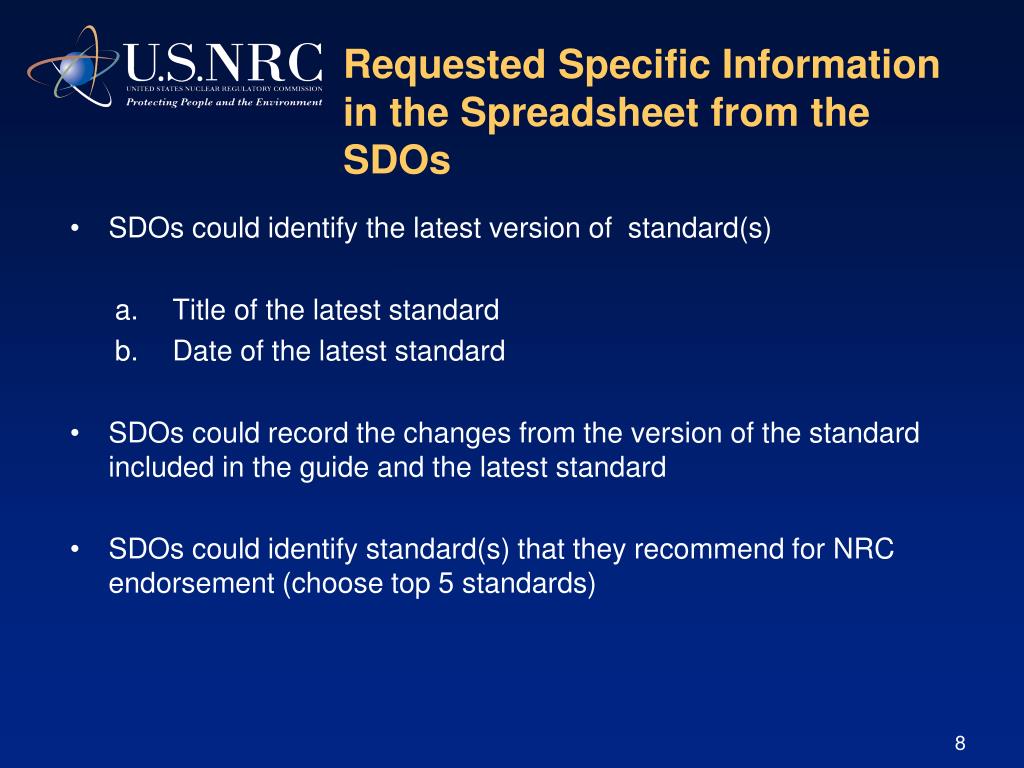 U.S.NRC
UNITED STATES NUCLEAR REGULATORY COMMISSION
Protecting People and the Environment

Requested Specific Information in the Spreadsheet from the SDOs

• SDOs could identify the latest version of standard(s)

a. Title of the latest standard
b. Date of the latest standard

• SDOs could record the changes from the version of the standard included in the guide and the latest standard

• SDOs could identify standard(s) that they recommend for NRC endorsement (choose top 5 standards)

8